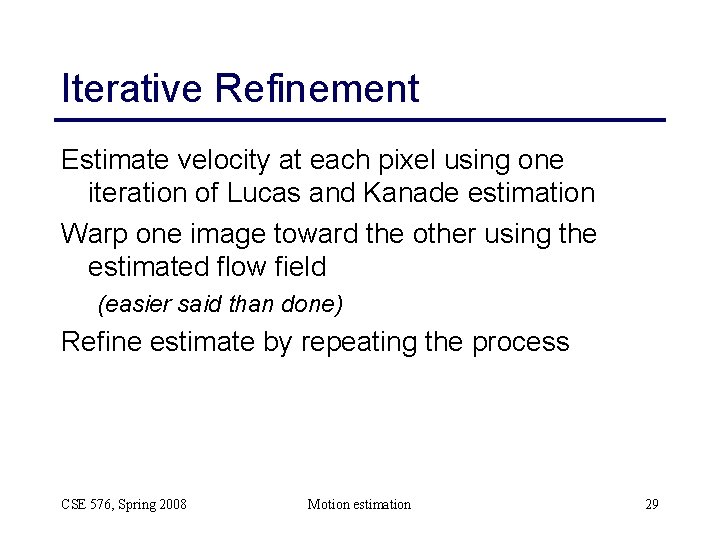 Iterative Refinement

Estimate velocity at each pixel using one iteration of Lucas and Kanade estimation

Warp one image toward the other using the estimated flow field

(easier said than done)

Refine estimate by repeating the process

CSE 576, Spring 2008

Motion estimation

29